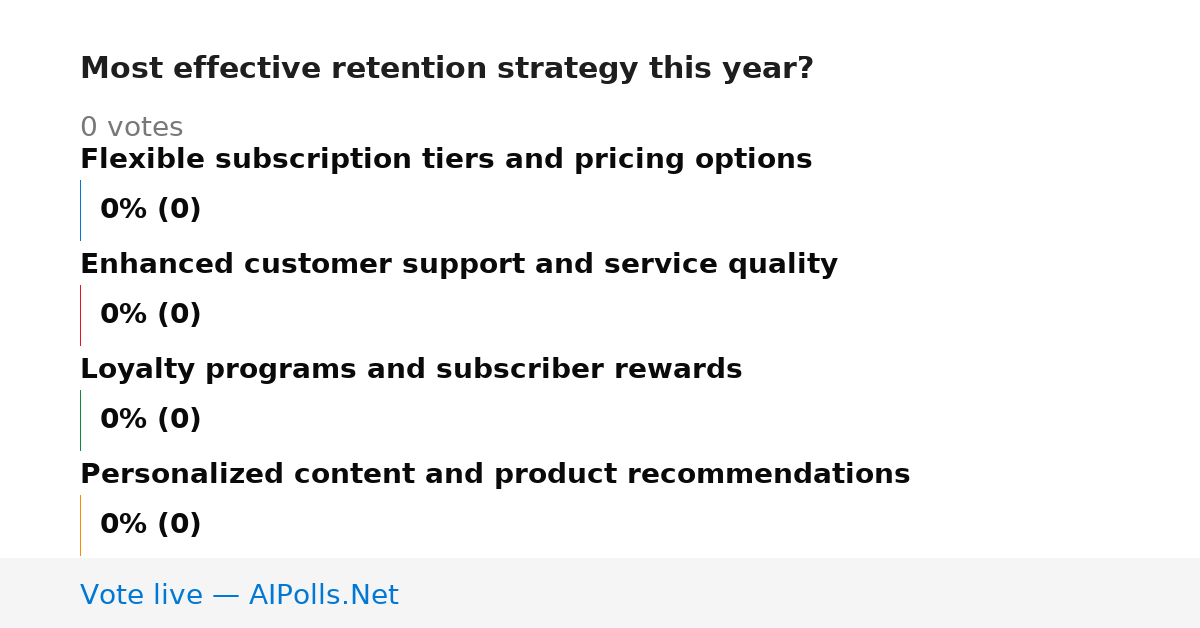 Most effective retention strategy this year?

0 votes

Flexible subscription tiers and pricing options

0% (0)

Enhanced customer support and service quality

0% (0)

Loyalty programs and subscriber rewards

0% (0)

Personalized content and product recommendations

0% (0)

Vote live — AIPolls.Net